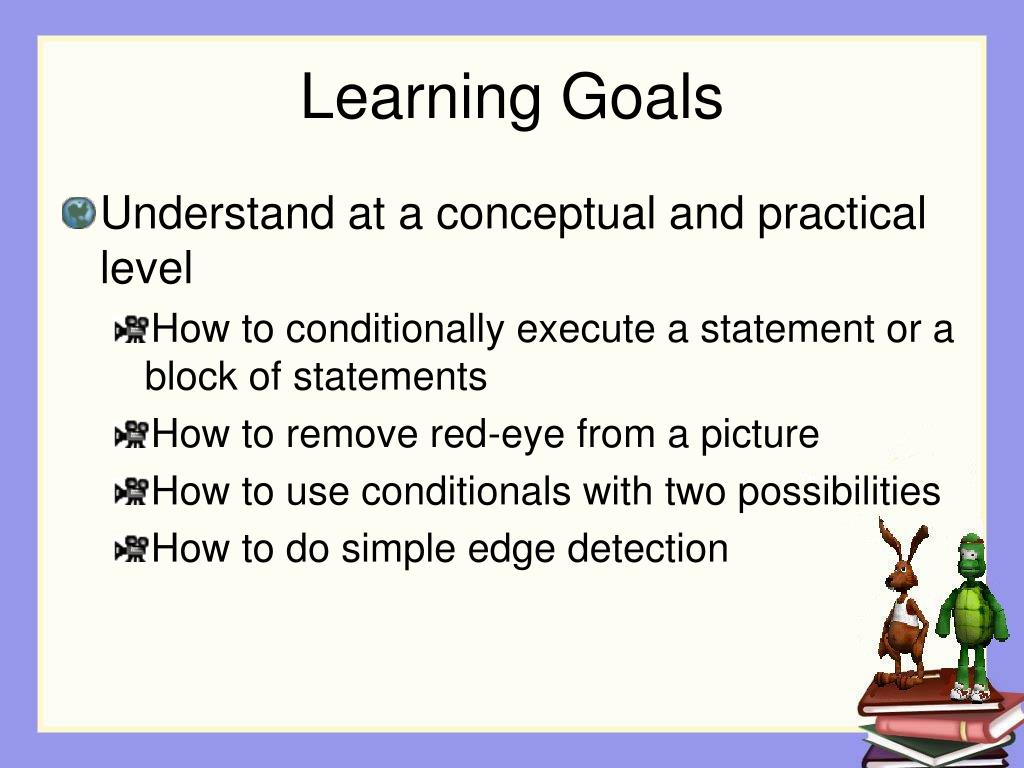 Learning Goals

Understand at a conceptual and practical level

How to conditionally execute a statement or a block of statements

How to remove red-eye from a picture

How to use conditionals with two possibilities

How to do simple edge detection